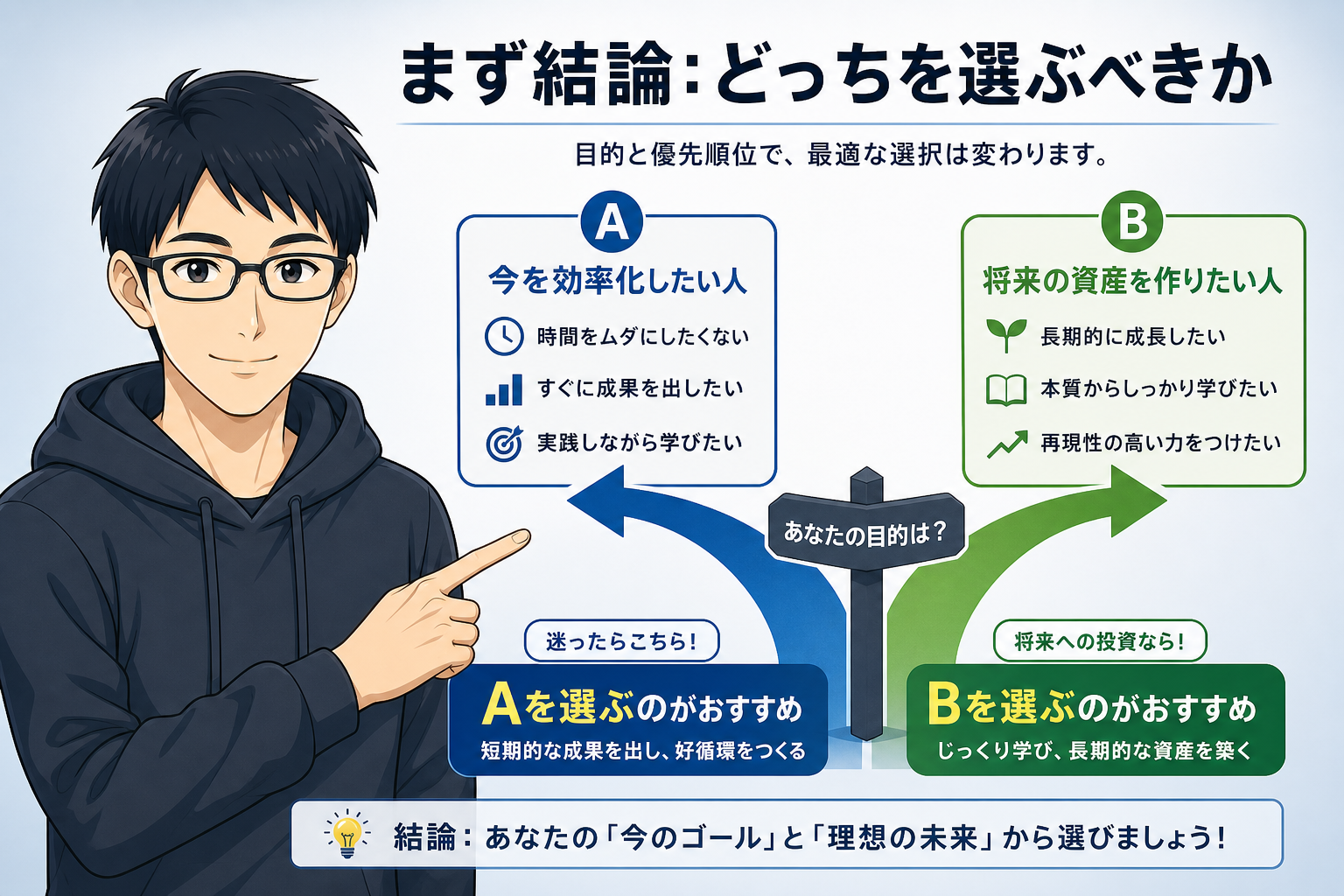 まず結論：どっちを選ぶべきか

目的と優先順位で、最適な選択は変わります。

A
今を効率化したい人
時間をムダにしたくない
すぐに成果を出したい
実践しながら学びたい

B
将来の資産を作りたい人
長期的に成長したい
本質からしっかり学びたい
再現性の高い力をつけたい

あなたの目的は？

迷ったらこちら！
Aを選ぶのがおすすめ
短期的な成果を出し、好循環をつくる

将来への投資なら！
Bを選ぶのがおすすめ
じっくり学び、長期的な資産を築く

結論：あなたの「今のゴール」と「理想の未来」から選びましょう！